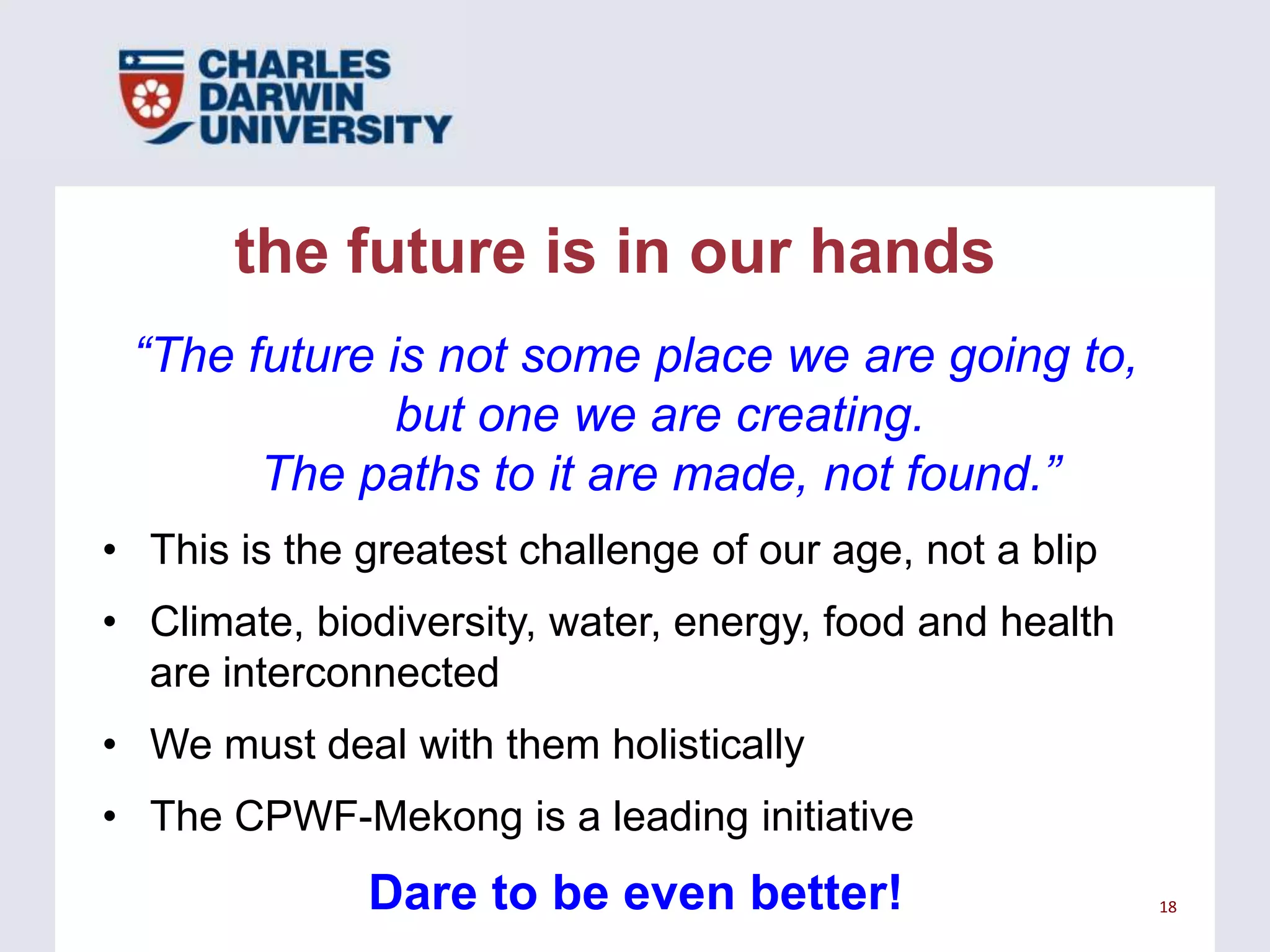 CHARLES DARWIN UNIVERSITY

the future is in our hands

“The future is not some place we are going to, but one we are creating. The paths to it are made, not found.”

• This is the greatest challenge of our age, not a blip
• Climate, biodiversity, water, energy, food and health are interconnected
• We must deal with them holistically
• The CPWF-Mekong is a leading initiative

Dare to be even better!

18